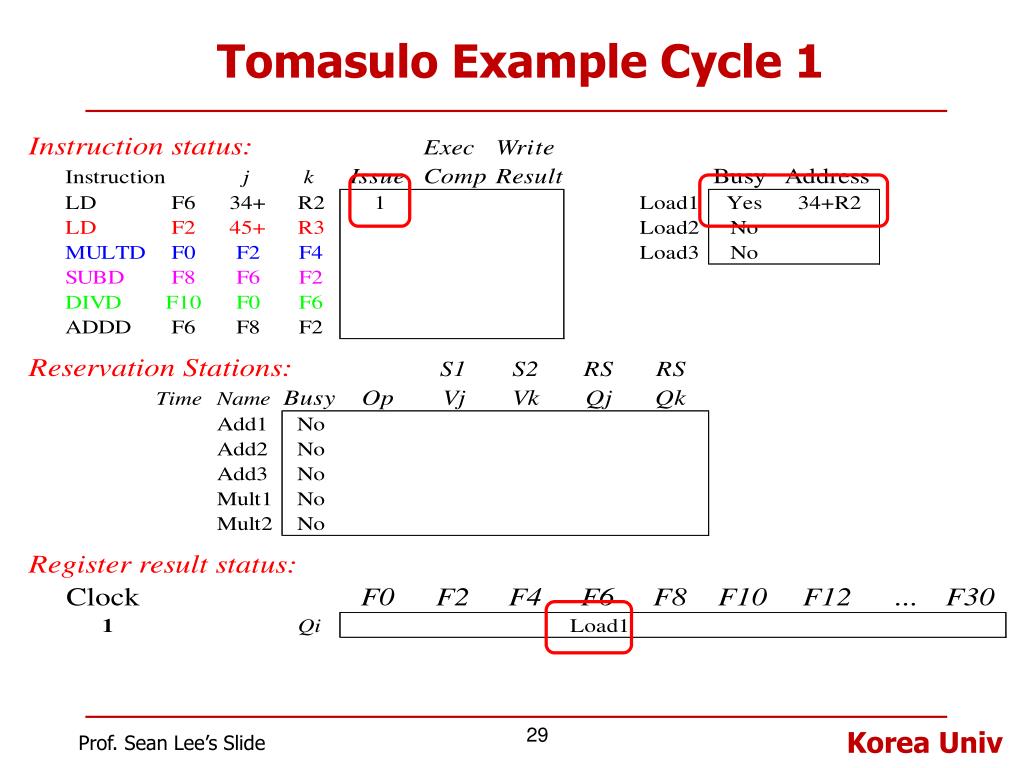 Tomasulo Example Cycle 1

Instruction status:

| Instruction | | j | k | Issue | Exec Comp | Write Result |
|---|---|---|---|---|---|---|
| LD | F6 | 34+ | R2 | 1 | | |
| LD | F2 | 45+ | R3 | | | |
| MULTD | F0 | F2 | F4 | | | |
| SUBD | F8 | F6 | F2 | | | |
| DIVD | F10 | F0 | F6 | | | |
| ADDD | F6 | F8 | F2 | | | |

| | Busy | Address |
|---|---|---|
| Load1 | Yes | 34+R2 |
| Load2 | No | |
| Load3 | No | |

Reservation Stations:

| Time | Name | Busy | Op | S1 Vj | S2 Vk | RS Qj | RS Qk |
|---|---|---|---|---|---|---|---|
| | Add1 | No | | | | | |
| | Add2 | No | | | | | |
| | Add3 | No | | | | | |
| | Mult1 | No | | | | | |
| | Mult2 | No | | | | | |

Register result status:

| Clock | | F0 | F2 | F4 | F6 | F8 | F10 | F12 | ... | F30 |
|---|---|---|---|---|---|---|---|---|---|---|
| 1 | Qi | | | | Load1 | | | | | |

Prof. Sean Lee's Slide
29
Korea Univ